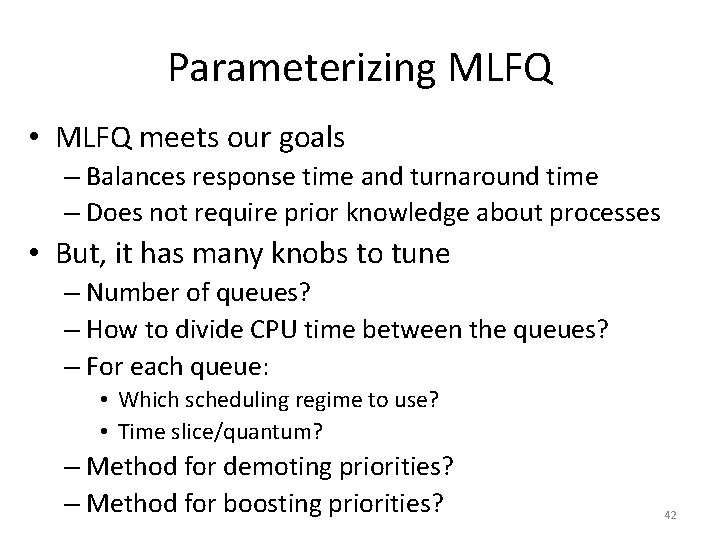 Parameterizing MLFQ

• MLFQ meets our goals
– Balances response time and turnaround time
– Does not require prior knowledge about processes
• But, it has many knobs to tune
– Number of queues?
– How to divide CPU time between the queues?
– For each queue:
• Which scheduling regime to use?
• Time slice/quantum?
– Method for demoting priorities?
– Method for boosting priorities?

42